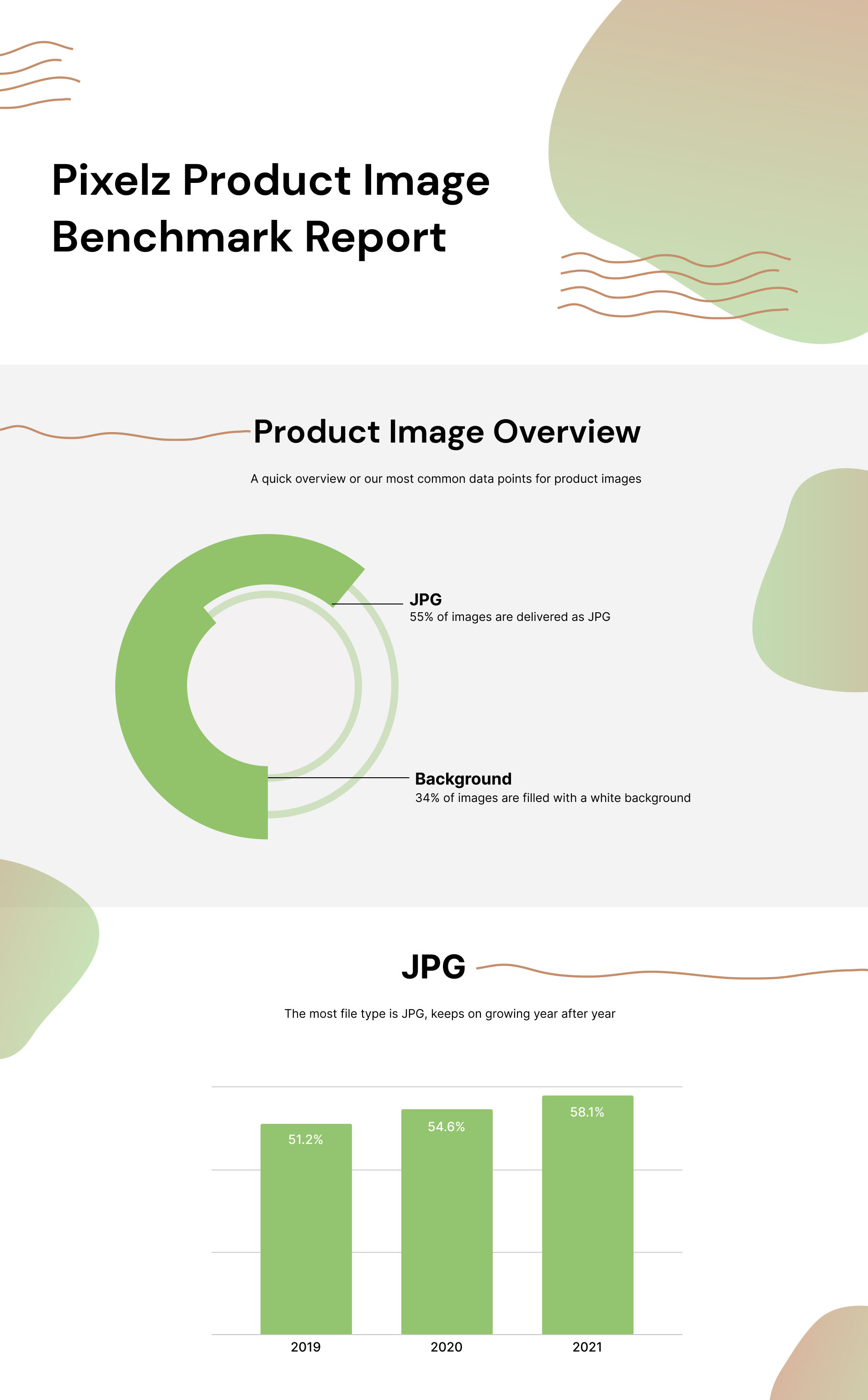 Pixelz Product Image Benchmark Report

Product Image Overview

A quick overview or our most common data points for product images

JPG
55% of images are delivered as JPG

Background
34% of images are filled with a white background

JPG

The most file type is JPG, keeps on growing year after year

51.2%
54.6%
58.1%

2019
2020
2021